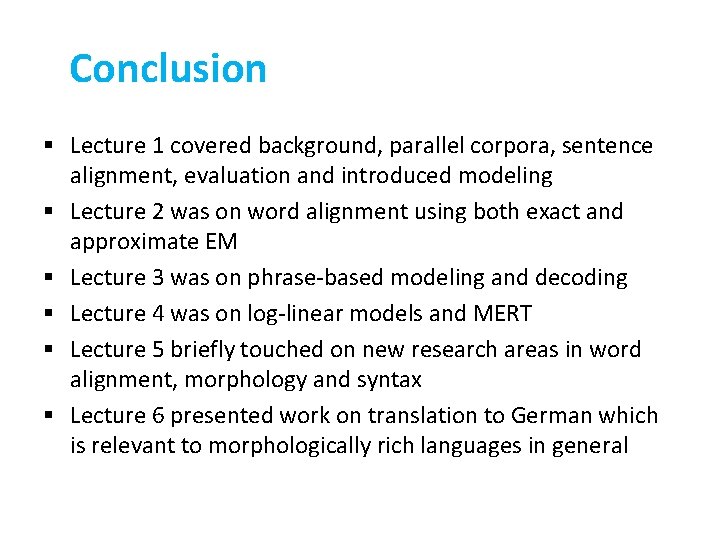 Conclusion

▪ Lecture 1 covered background, parallel corpora, sentence alignment, evaluation and introduced modeling
▪ Lecture 2 was on word alignment using both exact and approximate EM
▪ Lecture 3 was on phrase-based modeling and decoding
▪ Lecture 4 was on log-linear models and MERT
▪ Lecture 5 briefly touched on new research areas in word alignment, morphology and syntax
▪ Lecture 6 presented work on translation to German which is relevant to morphologically rich languages in general